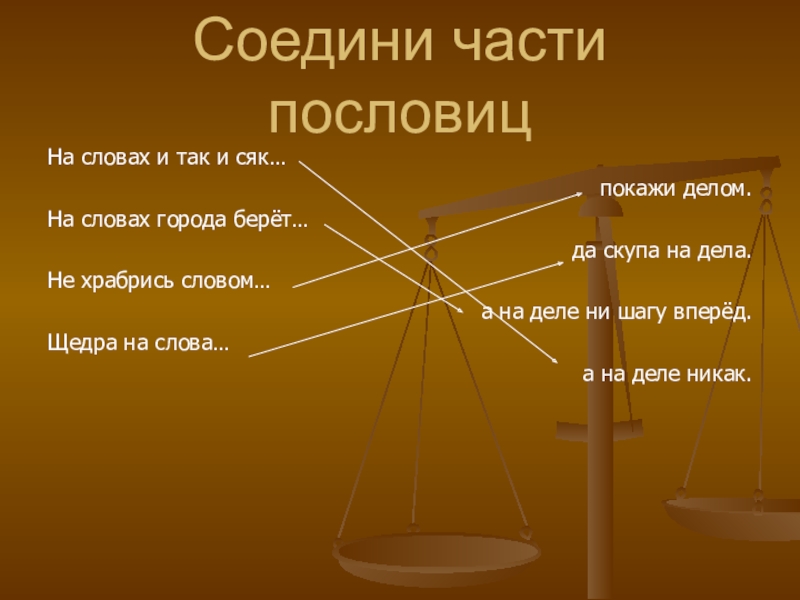 Соедини части пословиц

На словах и так и сяк…

На словах города берёт…

Не храбрись словом…

Щедра на слова…

покажи делом.

да скупа на дела.

а на деле ни шагу вперёд.

а на деле никак.